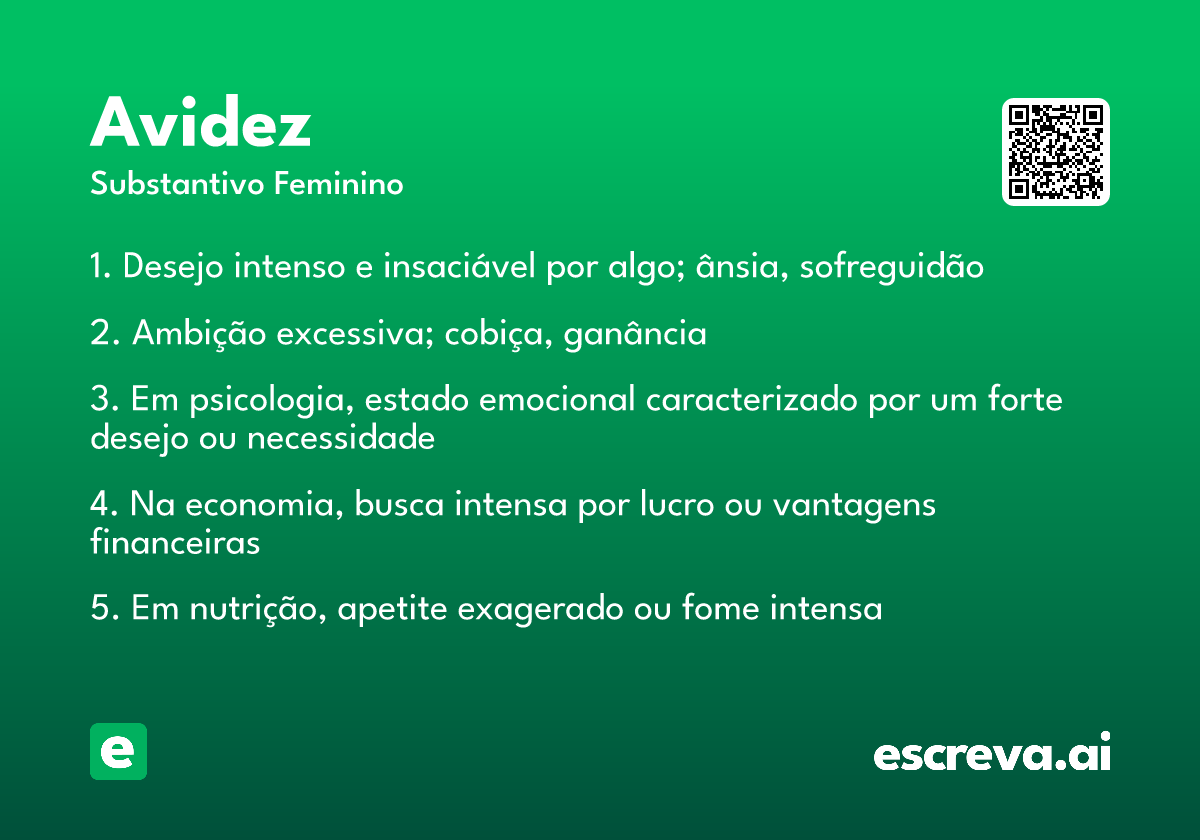 Avidez
Substantivo Feminino

1. Desejo intenso e insaciável por algo; ânsia, sofreguidão

2. Ambição excessiva; cobiça, ganância

3. Em psicologia, estado emocional caracterizado por um forte desejo ou necessidade

4. Na economia, busca intensa por lucro ou vantagens financeiras

5. Em nutrição, apetite exagerado ou fome intensa

e

escreva.ai